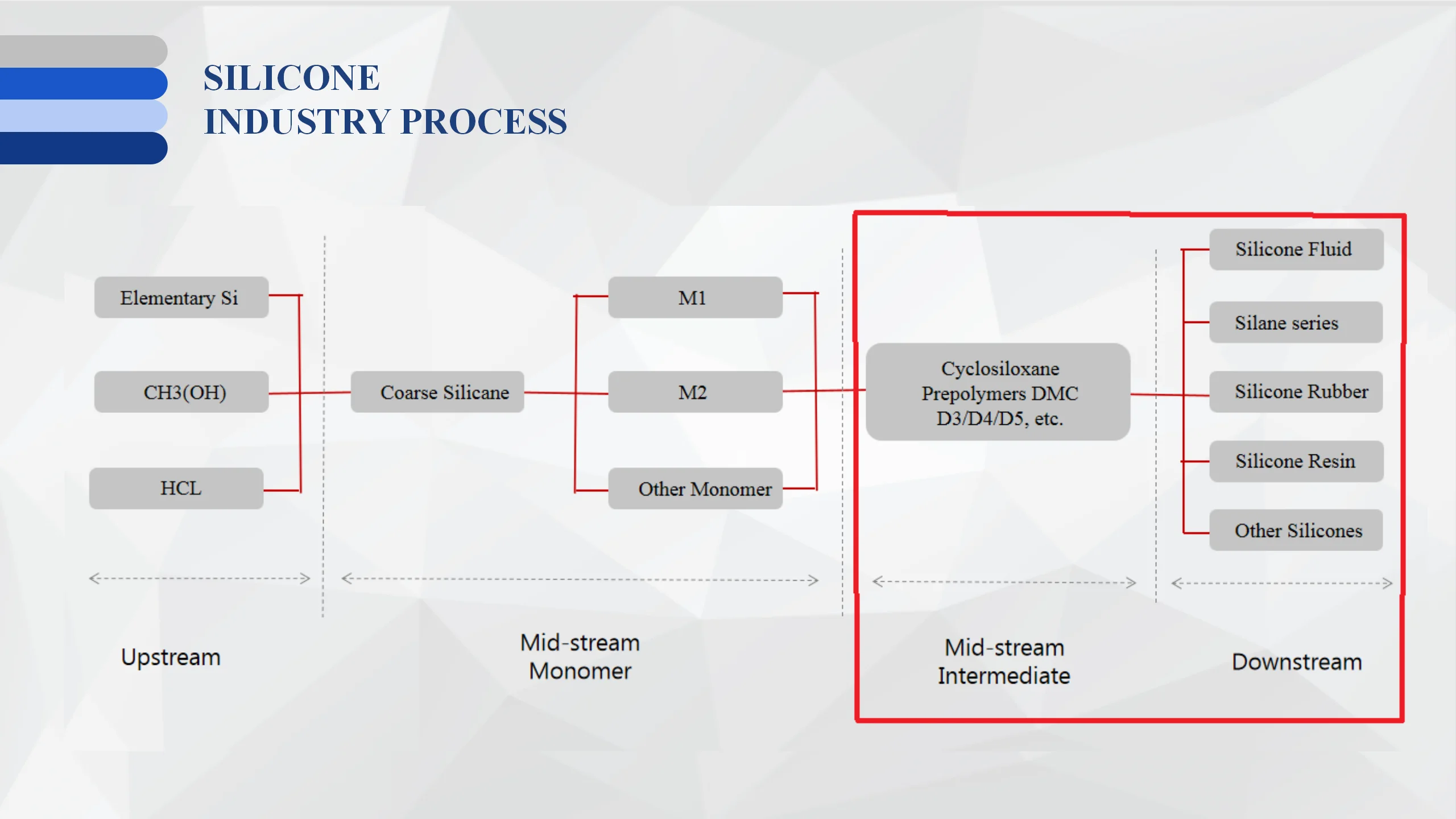 SILICONE
INDUSTRY PROCESS

Elementary Si

CH3(OH)

HCL

Coarse Silicane

M1

M2

Other Monomer

Cyclosiloxane Prepolymers DMC D3/D4/D5, etc.

Silicone Fluid

Silane series

Silicone Rubber

Silicone Resin

Other Silicones

Upstream

Mid-stream Monomer

Mid-stream Intermediate

Downstream